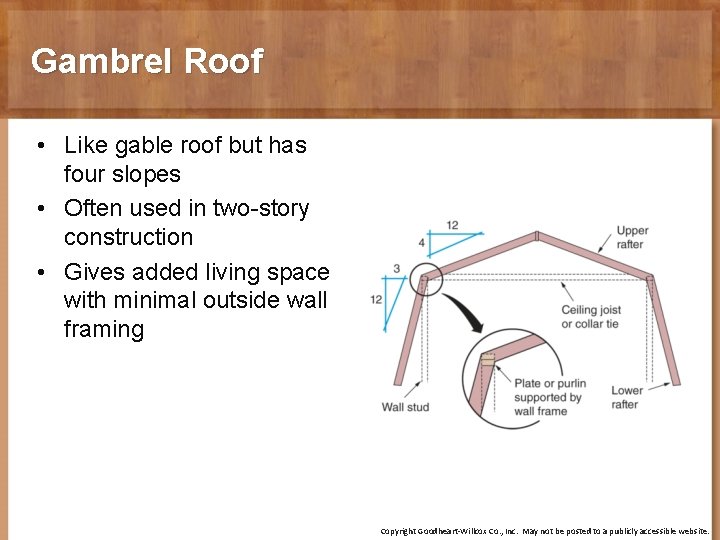 Gambrel Roof

• Like gable roof but has four slopes
• Often used in two-story construction
• Gives added living space with minimal outside wall framing

12
4
3
12
Upper rafter
Ceiling joist or collar tie
Plate or purlin supported by wall frame
Lower rafter
Wall stud

Copyright Goodheart-Willcox Co., Inc. May not be posted to a publicly accessible website.